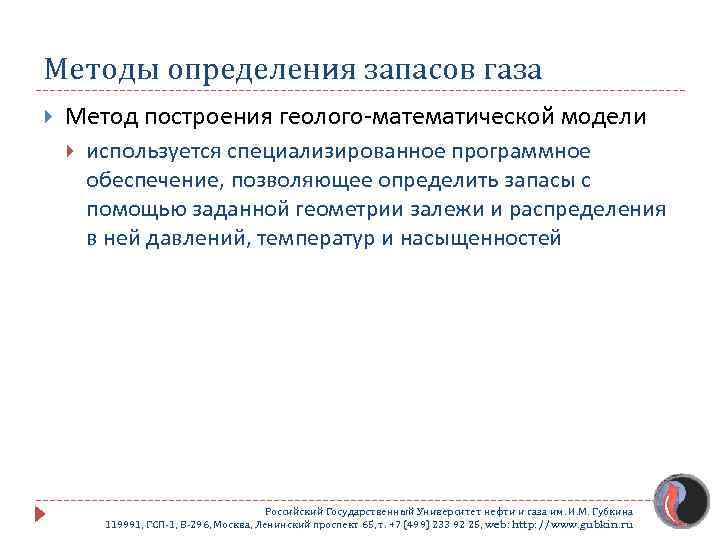 Методы определения запасов газа

Метод построения геолого-математической модели

используется специализированное программное обеспечение, позволяющее определить запасы с помощью заданной геометрии залежи и распределения в ней давлений, температур и насыщенностей

Российский Государственный Университет нефти и газа им. И.М. Губкина
119991, ГСП-1, В-296, Москва, Ленинский проспект 65, т. +7 (499) 233 92 25, web: http://www.gubkin.ru